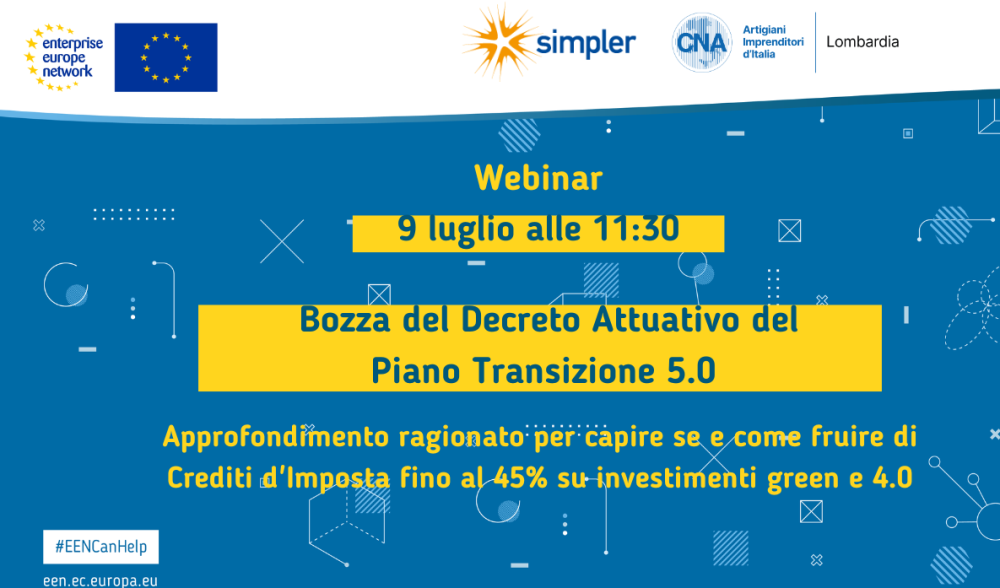 enterprise europe network

simpler

CNA Artigiani Imprenditori d'Italia

Lombardia

Webinar

9 luglio alle 11:30

Bozza del Decreto Attuativo del Piano Transizione 5.0

Approfondimento ragionato per capire se e come fruire di Crediti d'Imposta fino al 45% su investimenti green e 4.0

#EENCanHelp

een.ec.europa.eu